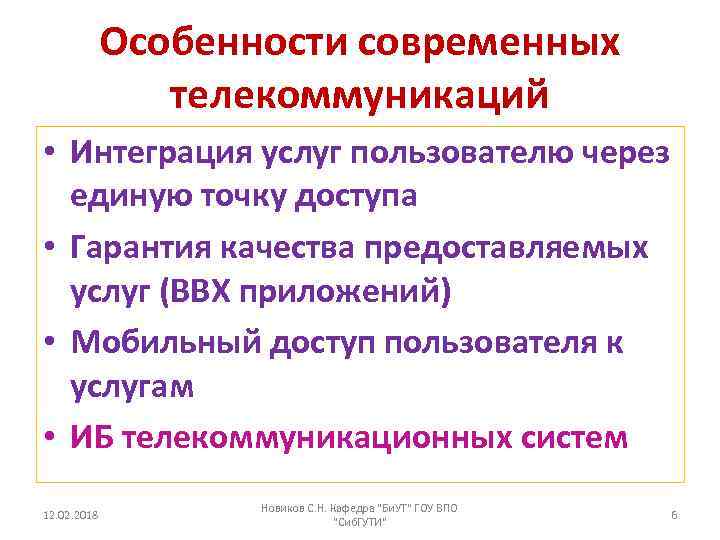 Особенности современных телекоммуникаций

• Интеграция услуг пользователю через единую точку доступа
• Гарантия качества предоставляемых услуг (ВВХ приложений)
• Мобильный доступ пользователя к услугам
• ИБ телекоммуникационных систем

12.02.2018

Новиков С.Н. Кафедра "БиУТ" ГОУ ВПО "СибГУТИ"

6